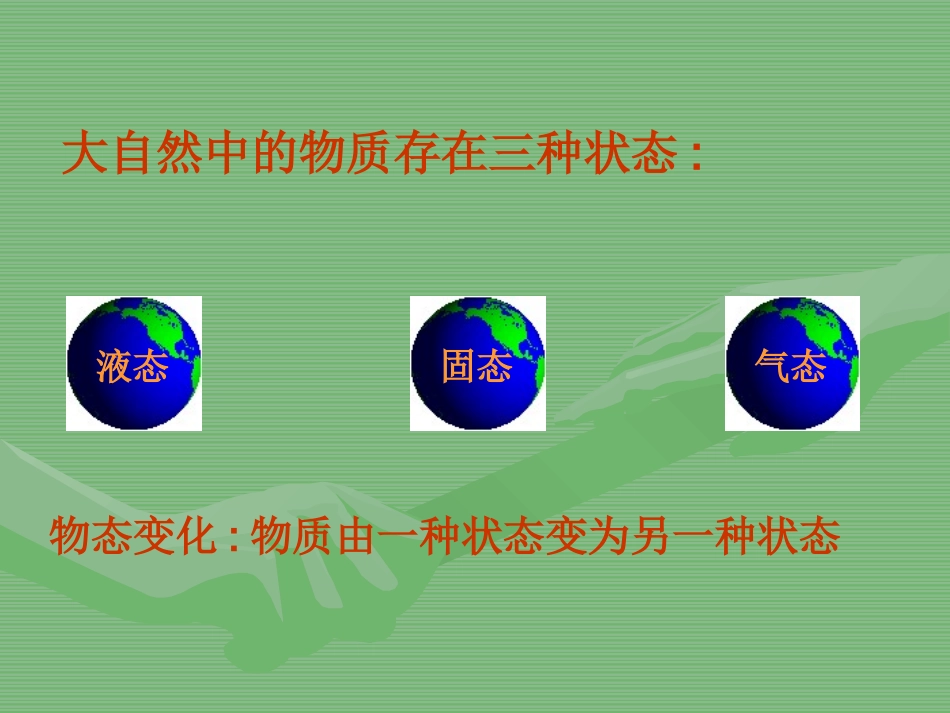 大自然中的物质存在三种状态：

液态

固态

气态

物态变化：物质由一种状态变为另一种状态